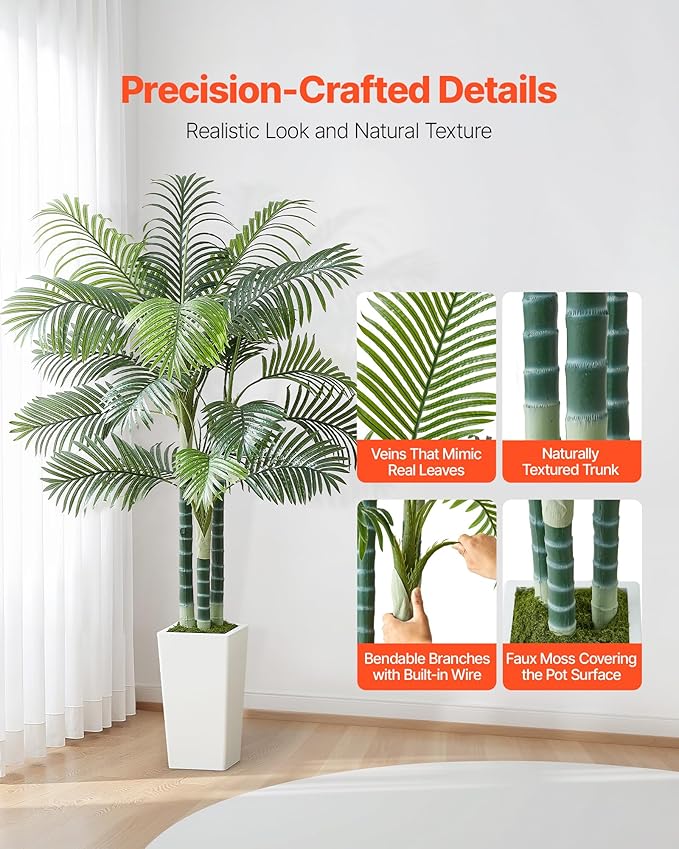 Precision-Crafted Details

Realistic Look and Natural Texture

Veins That Mimic Real Leaves

Naturally Textured Trunk

Bendable Branches with Built-in Wire

Faux Moss Covering the Pot Surface